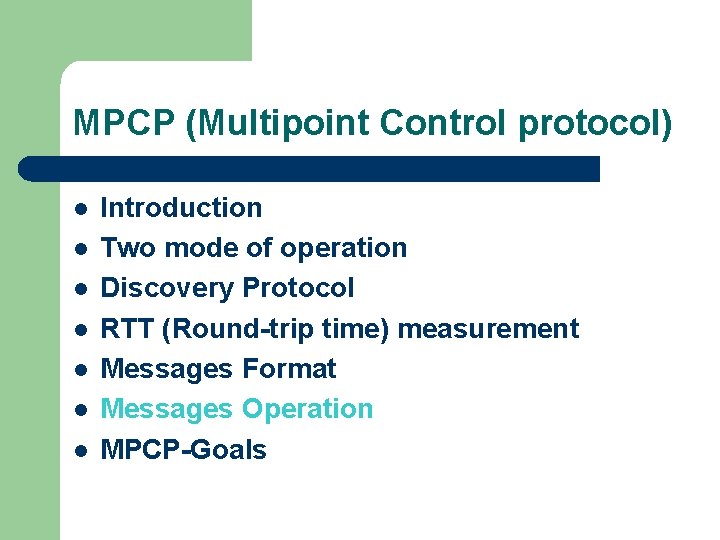 MPCP (Multipoint Control protocol)

- Introduction
- Two mode of operation
- Discovery Protocol
- RTT (Round-trip time) measurement
- Messages Format
- Messages Operation
- MPCP-Goals